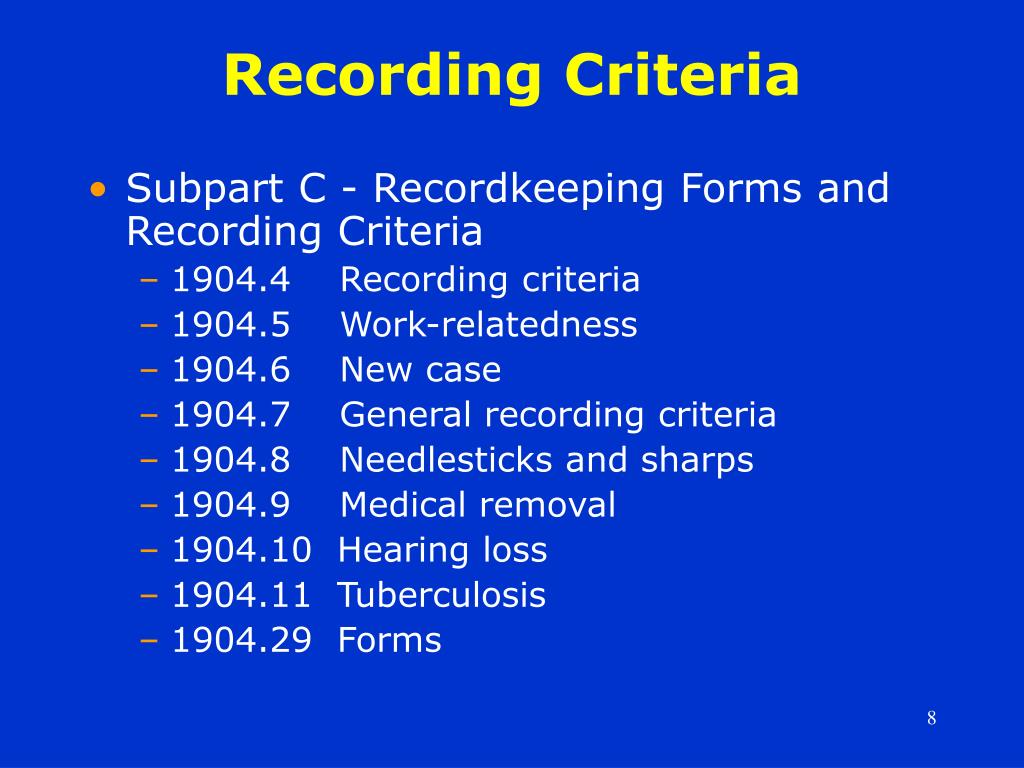 Recording Criteria

• Subpart C - Recordkeeping Forms and Recording Criteria
– 1904.4 Recording criteria
– 1904.5 Work-relatedness
– 1904.6 New case
– 1904.7 General recording criteria
– 1904.8 Needlesticks and sharps
– 1904.9 Medical removal
– 1904.10 Hearing loss
– 1904.11 Tuberculosis
– 1904.29 Forms

8